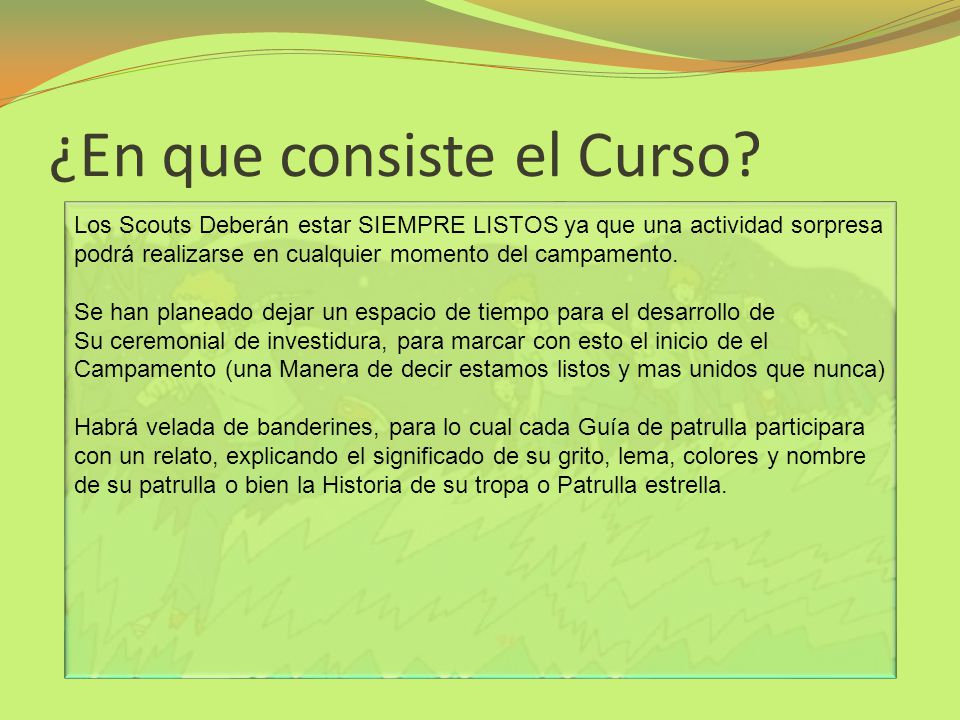 ¿En que consiste el Curso?

Los Scouts Deberán estar SIEMPRE LISTOS ya que una actividad sorpresa podrá realizarse en cualquier momento del campamento.

Se han planeado dejar un espacio de tiempo para el desarrollo de Su ceremonial de investidura, para marcar con esto el inicio de el Campamento (una Manera de decir estamos listos y mas unidos que nunca)

Habrá velada de banderines, para lo cual cada Guía de patrulla participara con un relato, explicando el significado de su grito, lema, colores y nombre de su patrulla o bien la Historia de su tropa o Patrulla estrella.